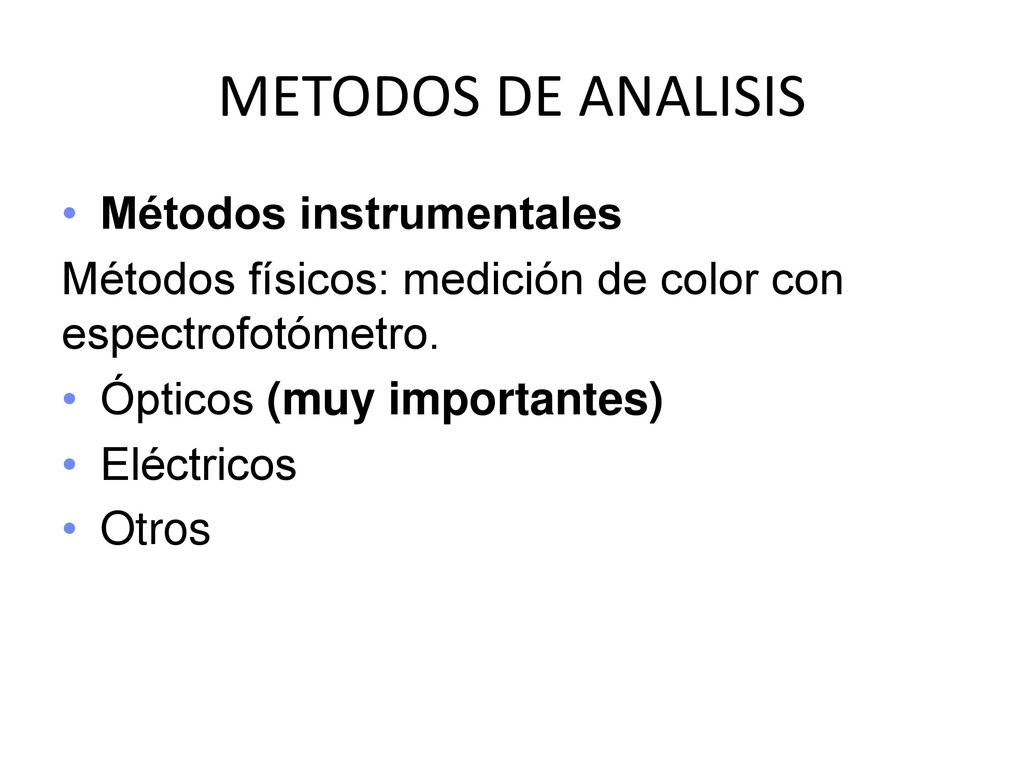 METODOS DE ANALISIS

• Métodos instrumentales

Métodos físicos: medición de color con espectrofotómetro.

• Ópticos (muy importantes)
• Eléctricos
• Otros